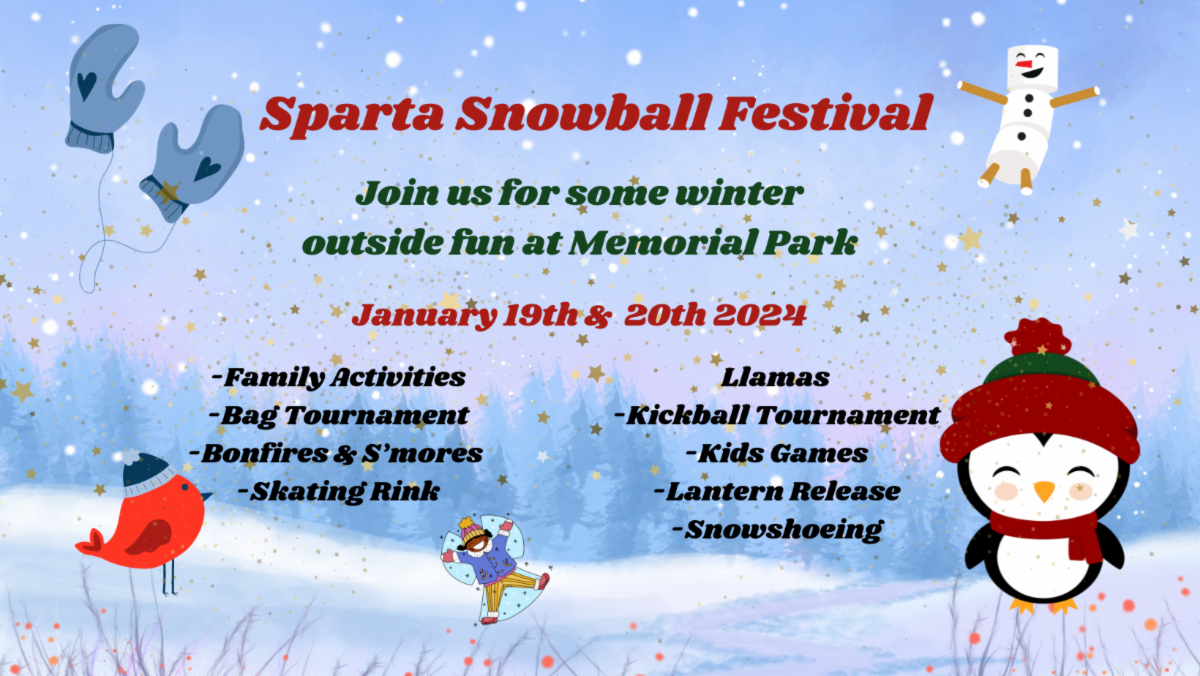 Sparta Snowball Festival

Join us for some winter outside fun at Memorial Park

January 19th & 20th 2024

-Family Activities
-Bag Tournament
-Bonfires & S'mores
-Skating Rink

Llamas
-Kickball Tournament
-Kids Games
-Lantern Release
-Snowshoeing